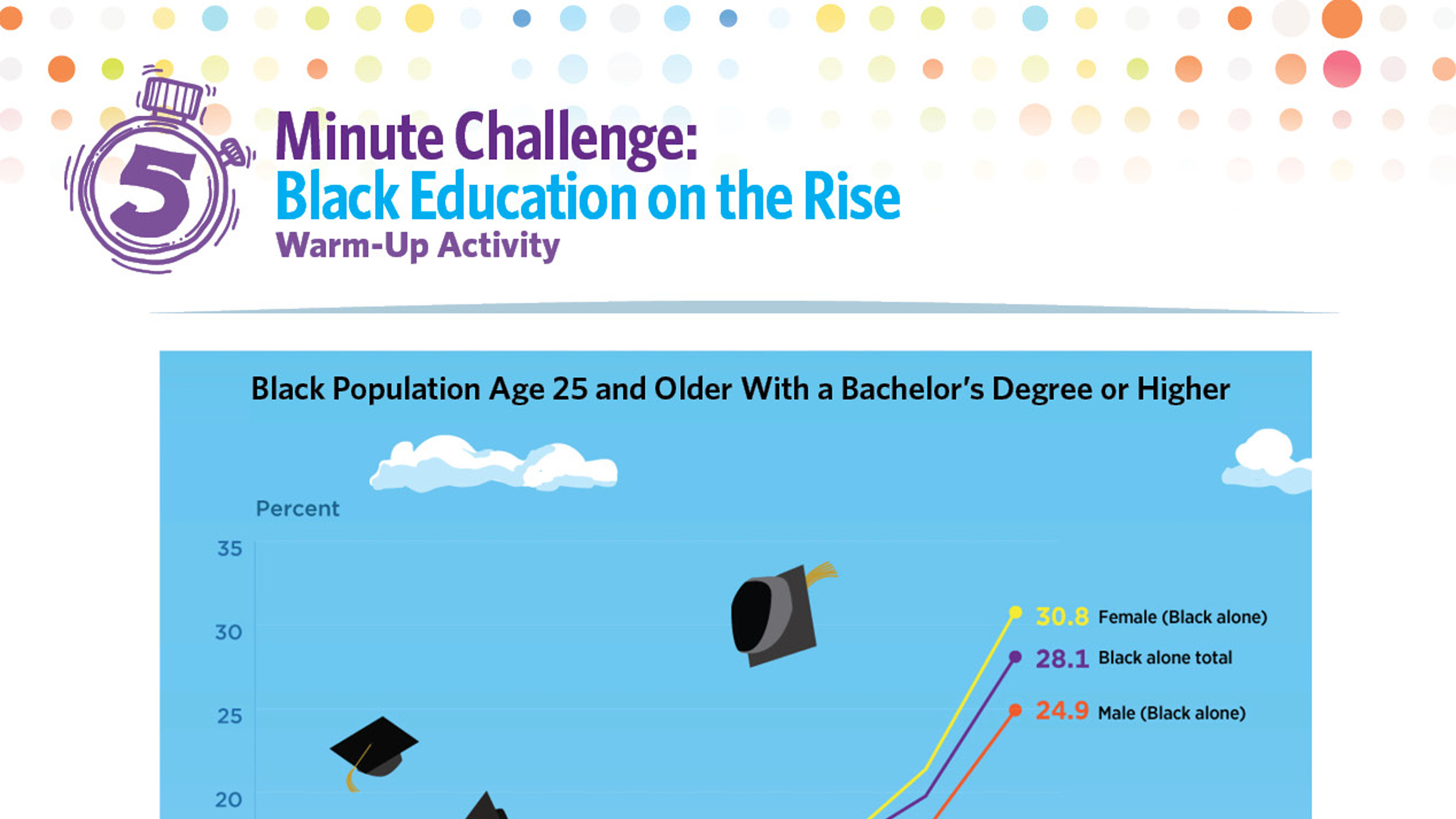 5 Minute Challenge:
Black Education on the Rise
Warm-Up Activity

Black Population Age 25 and Older With a Bachelor's Degree or Higher

Percent

35
30
25
20

30.8 Female (Black alone)
28.1 Black alone total
24.9 Male (Black alone)